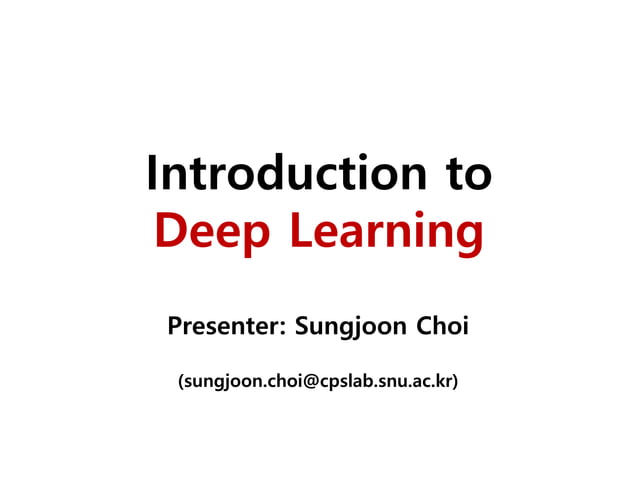 Introduction to
Deep Learning

Presenter: Sungjoon Choi

(sungjoon.choi@cpslab.snu.ac.kr)